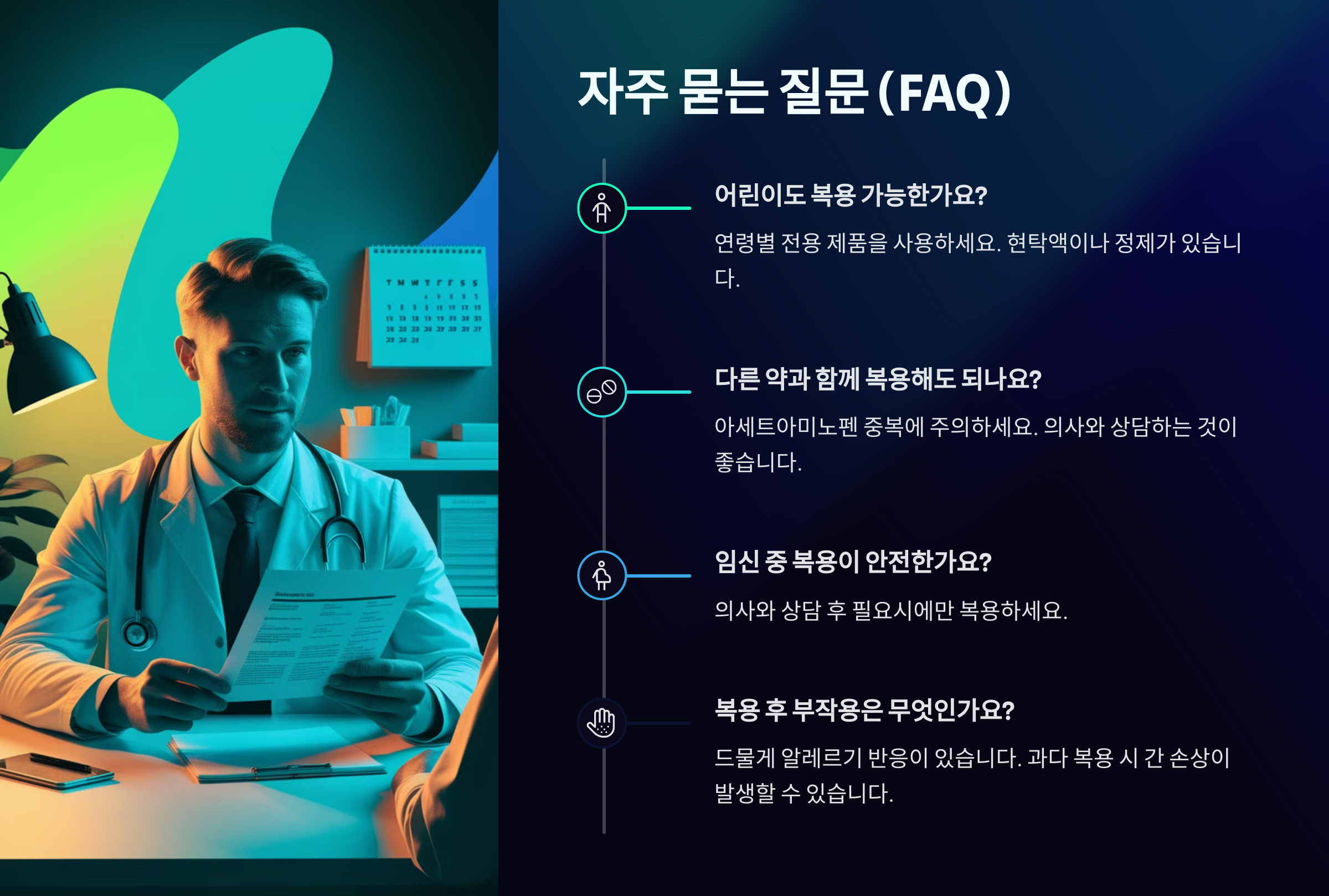 자주 묻는 질문 (FAQ)

어린이도 복용 가능한가요?

연령별 전용 제품을 사용하세요. 현탁액이나 정제가 있습니다.

다른 약과 함께 복용해도 되나요?

아세트아미노펜 중복에 주의하세요. 의사와 상담하는 것이 좋습니다.

임신 중 복용이 안전한가요?

의사와 상담 후 필요시에만 복용하세요.

복용 후 부작용은 무엇인가요?

드물게 알레르기 반응이 있습니다. 과다 복용 시 간 손상이 발생할 수 있습니다.